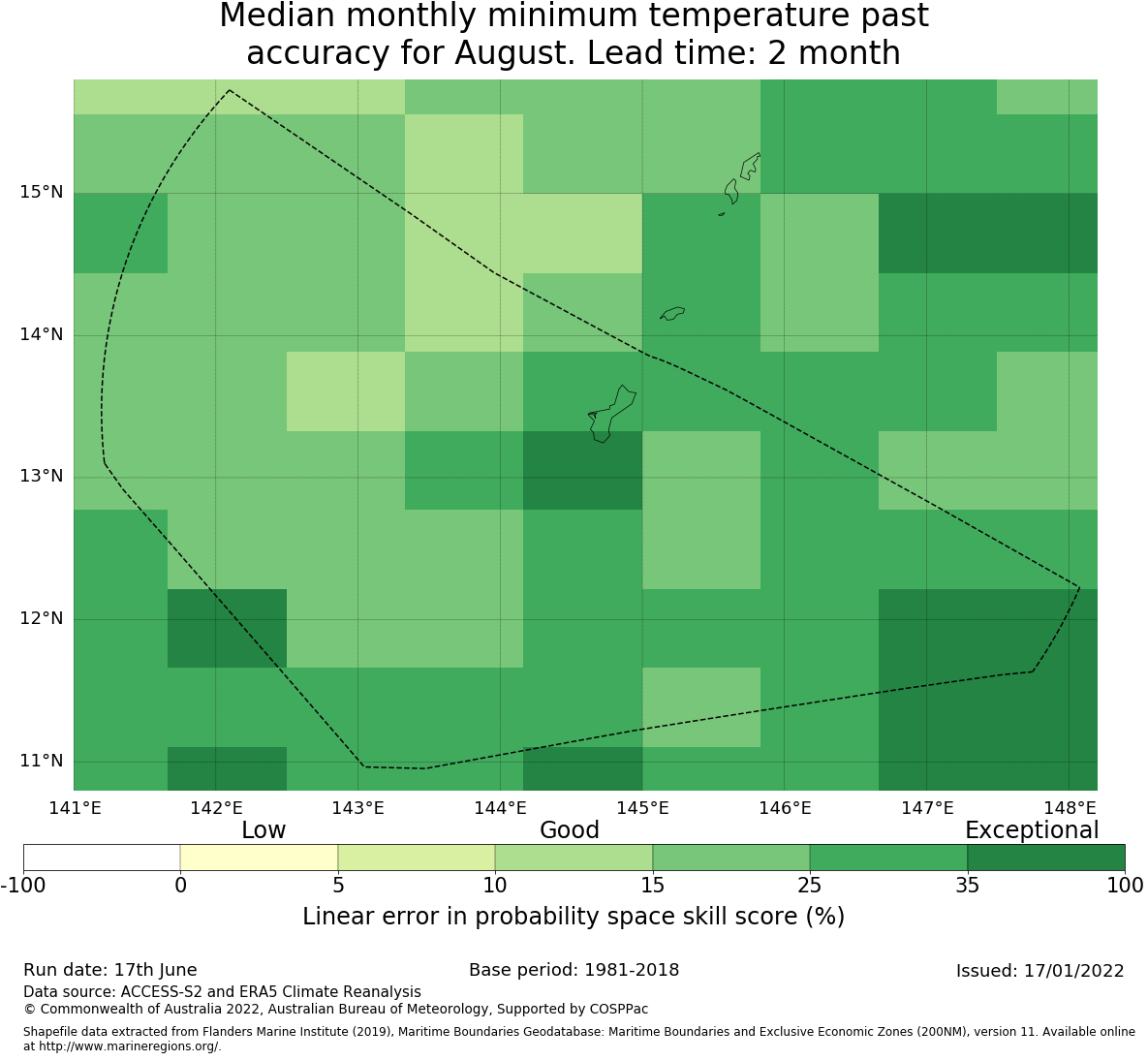 Median monthly minimum temperature past accuracy for August. Lead time: 2 month

15°N
14°N
13°N
12°N
11°N

141°E 142°E 143°E 144°E 145°E 146°E 147°E 148°E

Low Good Exceptional

-100 0 5 10 15 25 35 100

Linear error in probability space skill score (%)

Run date: 17th June
Base period: 1981-2018
Issued: 17/01/2022
Data source: ACCESS-S2 and ERA5 Climate Reanalysis
© Commonwealth of Australia 2022, Australian Bureau of Meteorology, Supported by COSPPac

Shapefile data extracted from Flanders Marine Institute (2019), Maritime Boundaries Geodatabase: Maritime Boundaries and Exclusive Economic Zones (200NM), version 11. Available online at http://www.marineregions.org/.